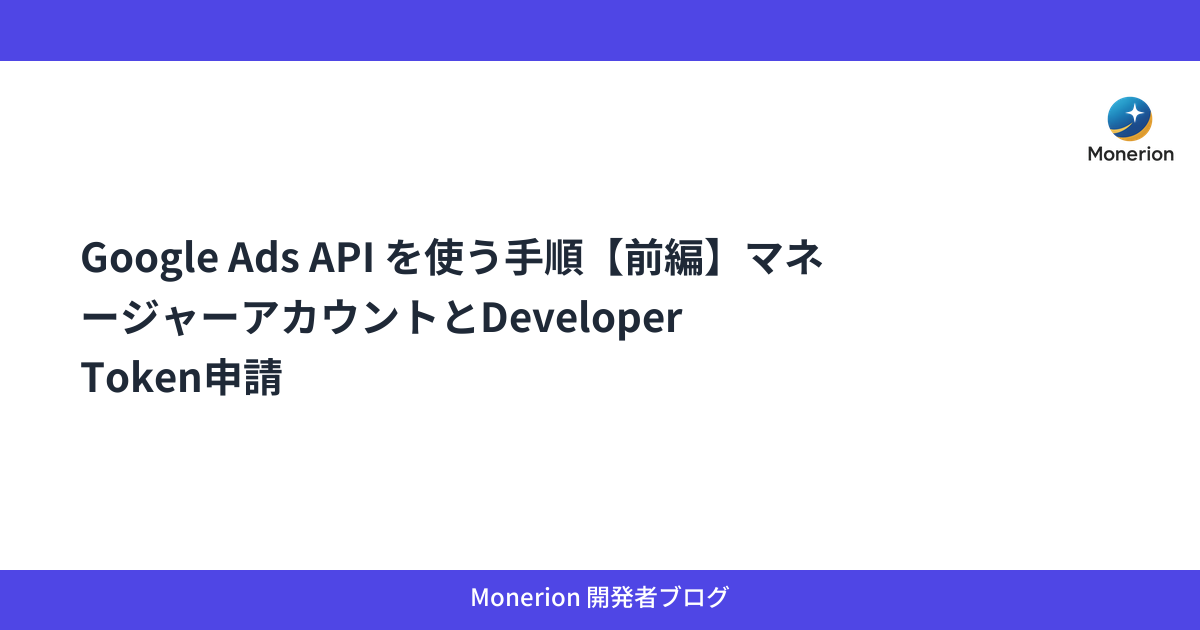 Monerion

Google Ads API を使う手順【前編】マネージャーアカウントとDeveloper Token申請

Monerion 開発者ブログ